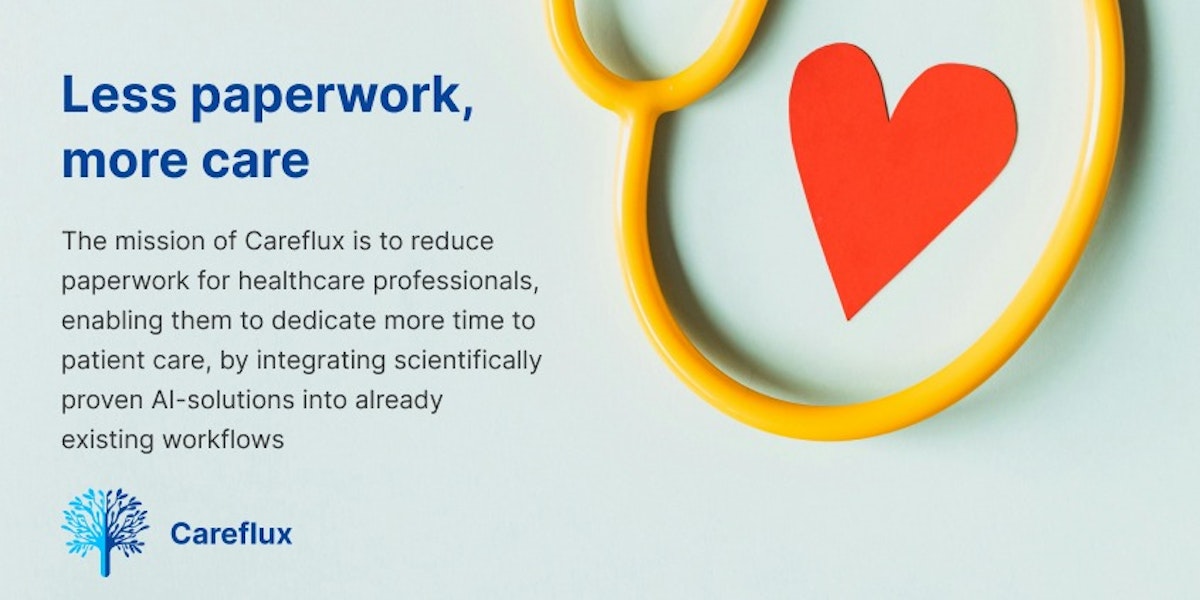 Less paperwork, more care

The mission of Careflux is to reduce paperwork for healthcare professionals, enabling them to dedicate more time to patient care, by integrating scientifically proven AI-solutions into already existing workflows

Careflux